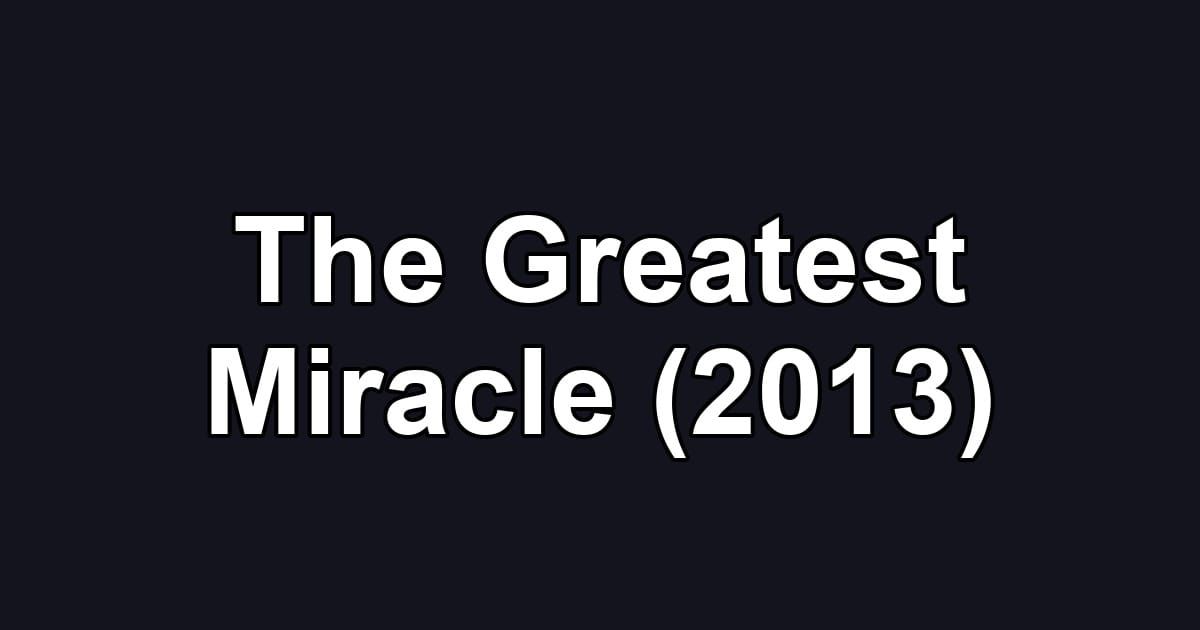 The Greatest Miracle (2013)